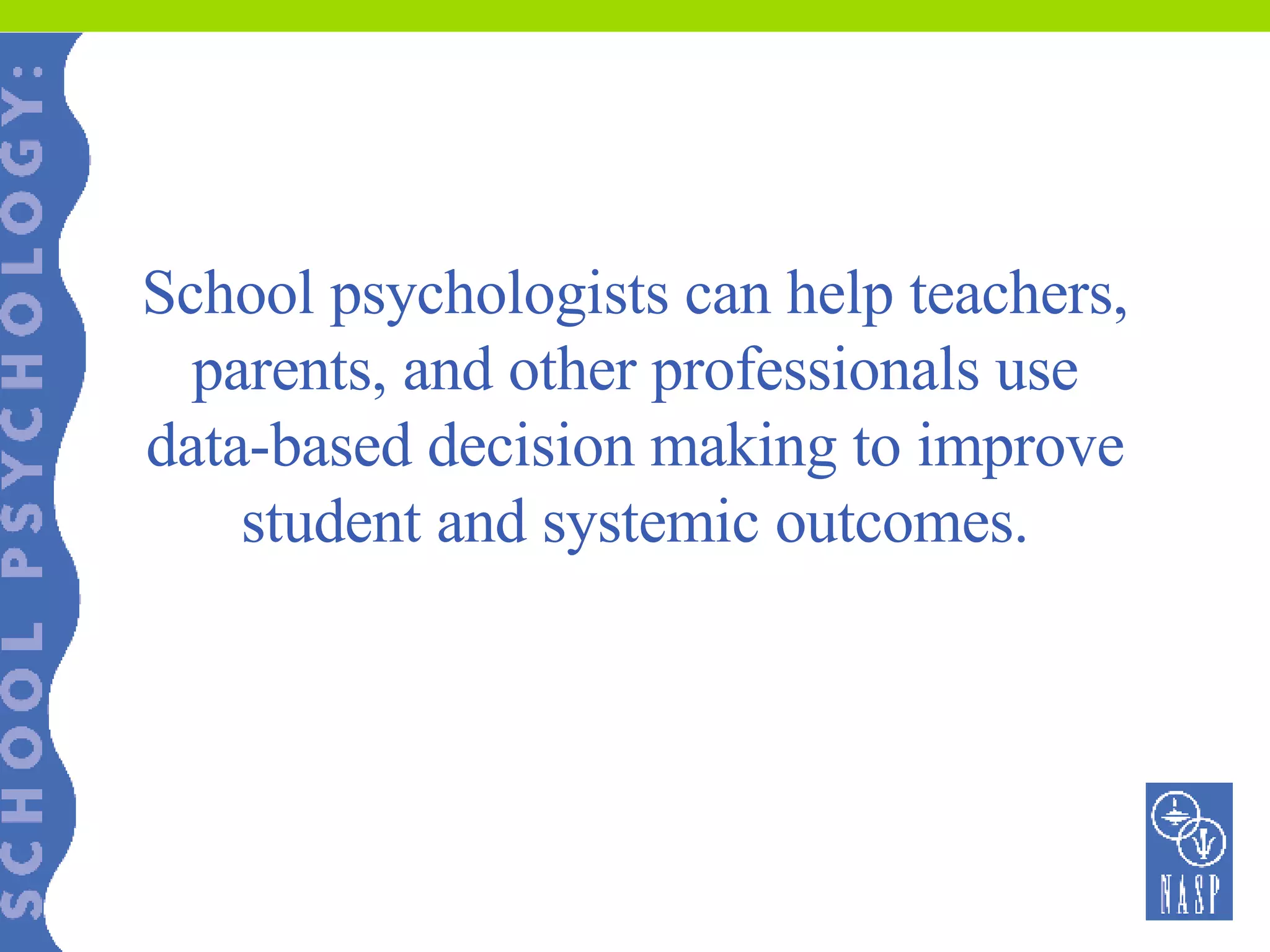 SCHOOL PSYCHOLOGY:

School psychologists can help teachers, parents, and other professionals use data-based decision making to improve student and systemic outcomes.

NASP